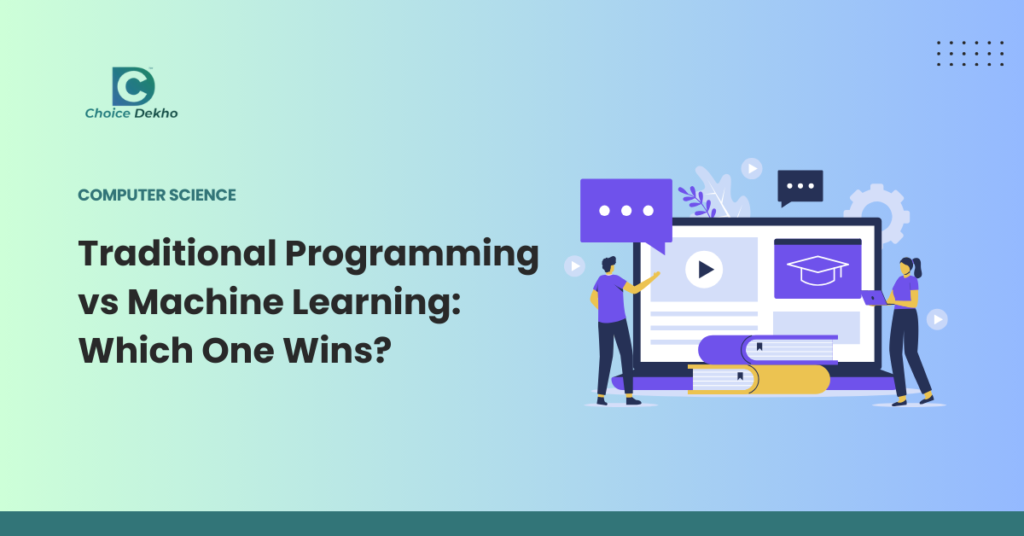 Choice Dekho

COMPUTER SCIENCE

Traditional Programming vs Machine Learning: Which One Wins?